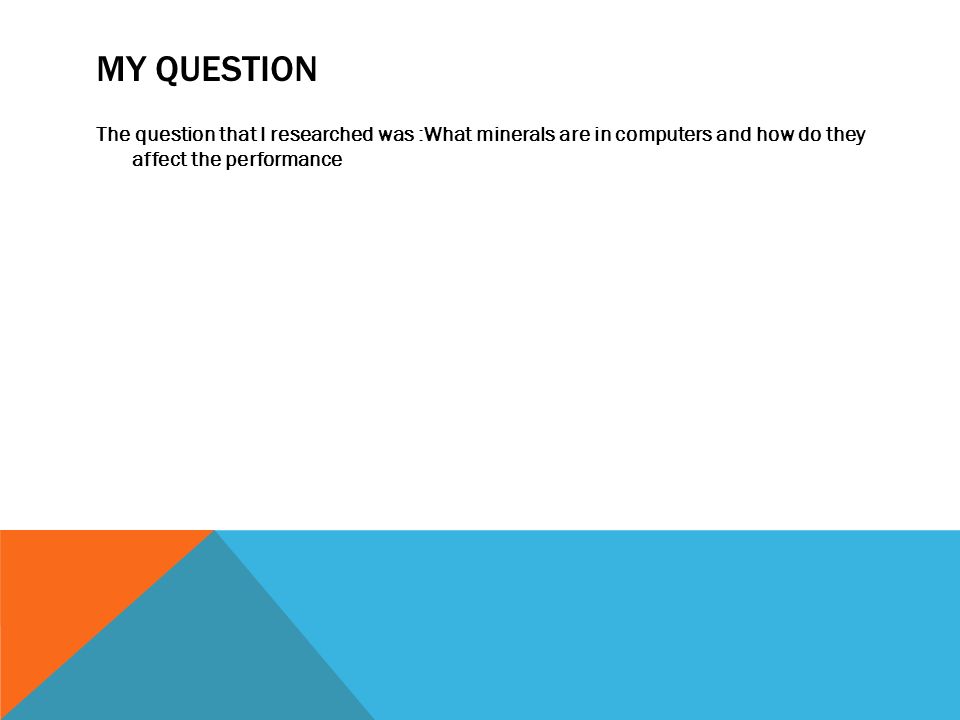 MY QUESTION

The question that I researched was :What minerals are in computers and how do they affect the performance